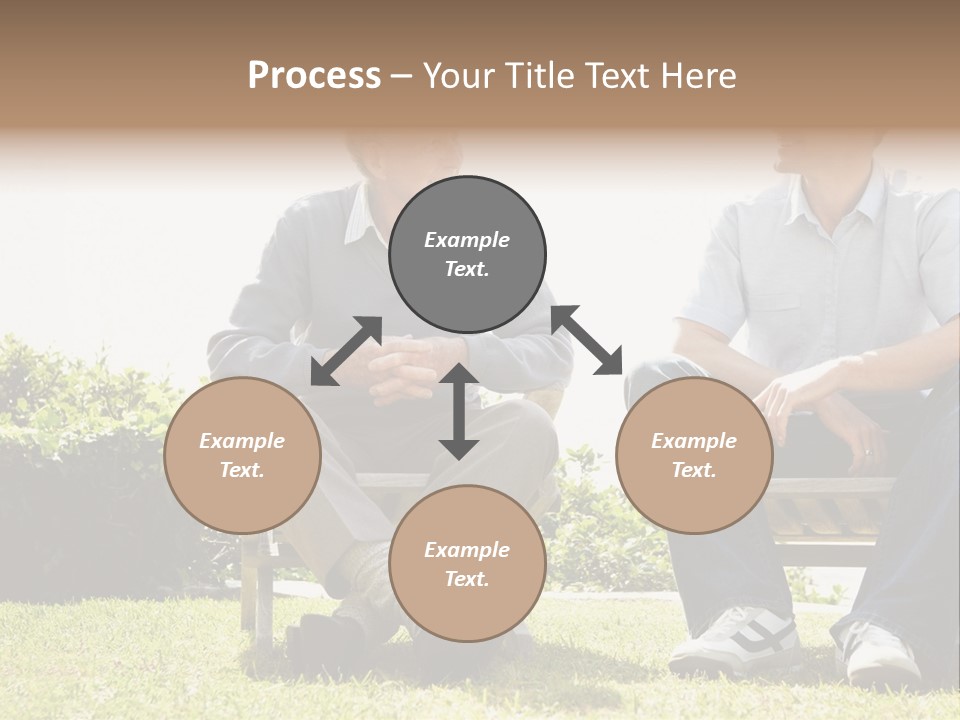 Process – Your Title Text Here

Example Text.

Example Text.

Example Text.

Example Text.